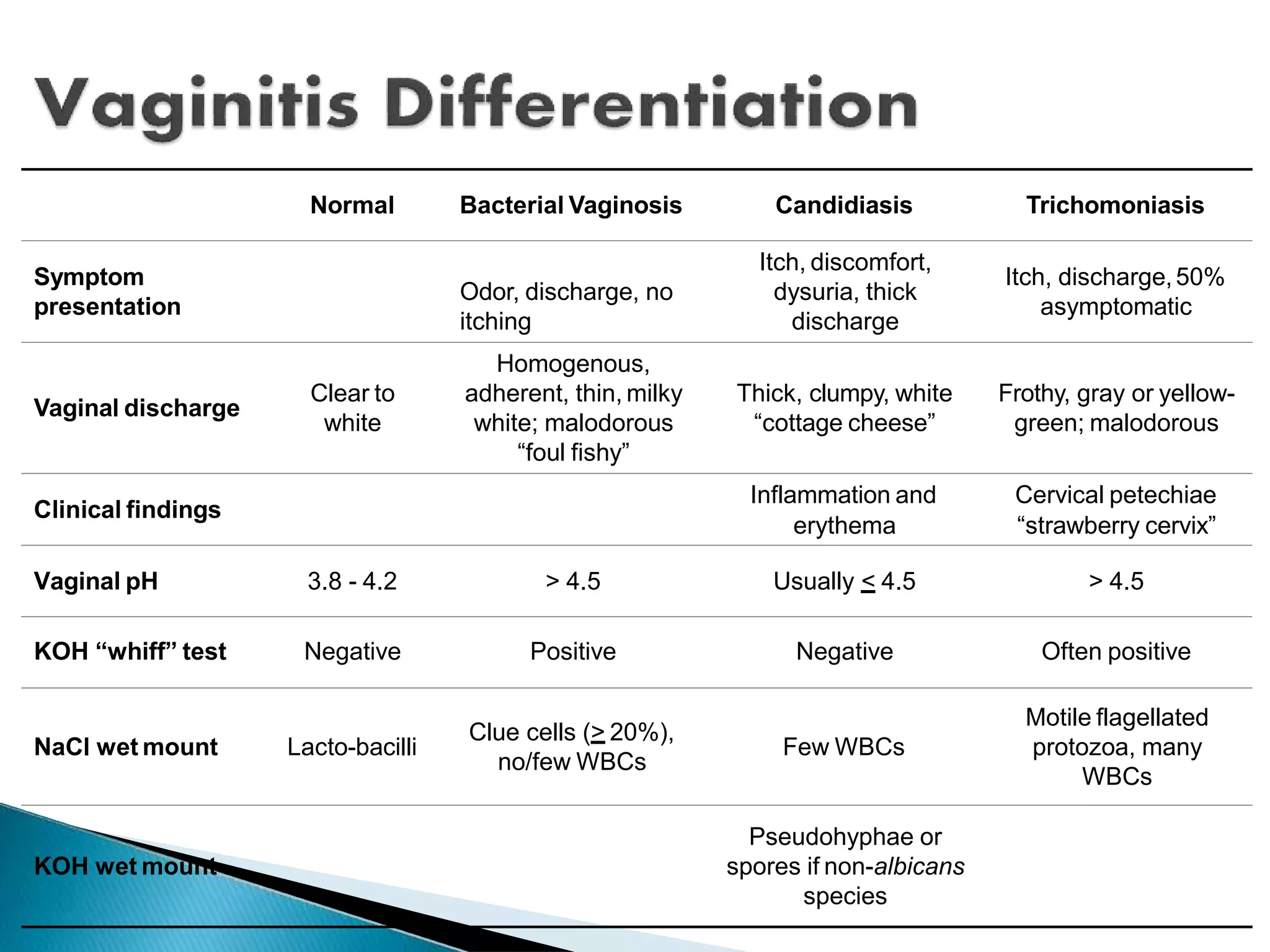 Vaginitis Differentiation

| | Normal | Bacterial Vaginosis | Candidiasis | Trichomoniasis |
|---|---|---|---|---|
| Symptom presentation | | Odor, discharge, no itching | Itch, discomfort, dysuria, thick discharge | Itch, discharge, 50% asymptomatic |
| Vaginal discharge | Clear to white | Homogenous, adherent, thin, milky white; malodorous “foul fishy” | Thick, clumpy, white “cottage cheese” | Frothy, gray or yellow-green; malodorous |
| Clinical findings | | | Inflammation and erythema | Cervical petechiae “strawberry cervix” |
| Vaginal pH | 3.8 - 4.2 | > 4.5 | Usually $\leq$ 4.5 | > 4.5 |
| KOH “whiff” test | Negative | Positive | Negative | Often positive |
| NaCl wet mount | Lacto-bacilli | Clue cells ($\geq$ 20%), no/few WBCs | Few WBCs | Motile flagellated protozoa, many WBCs |
| KOH wet mount | | | Pseudohyphae or spores if non-albicans species | |